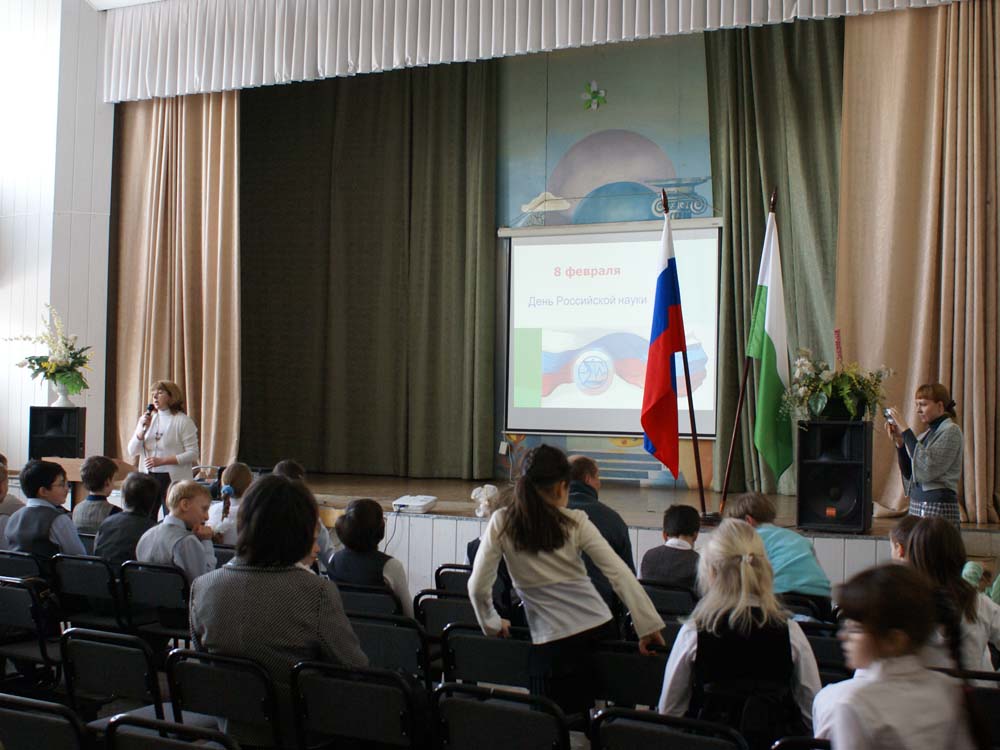 8 февраля

День Российской науки